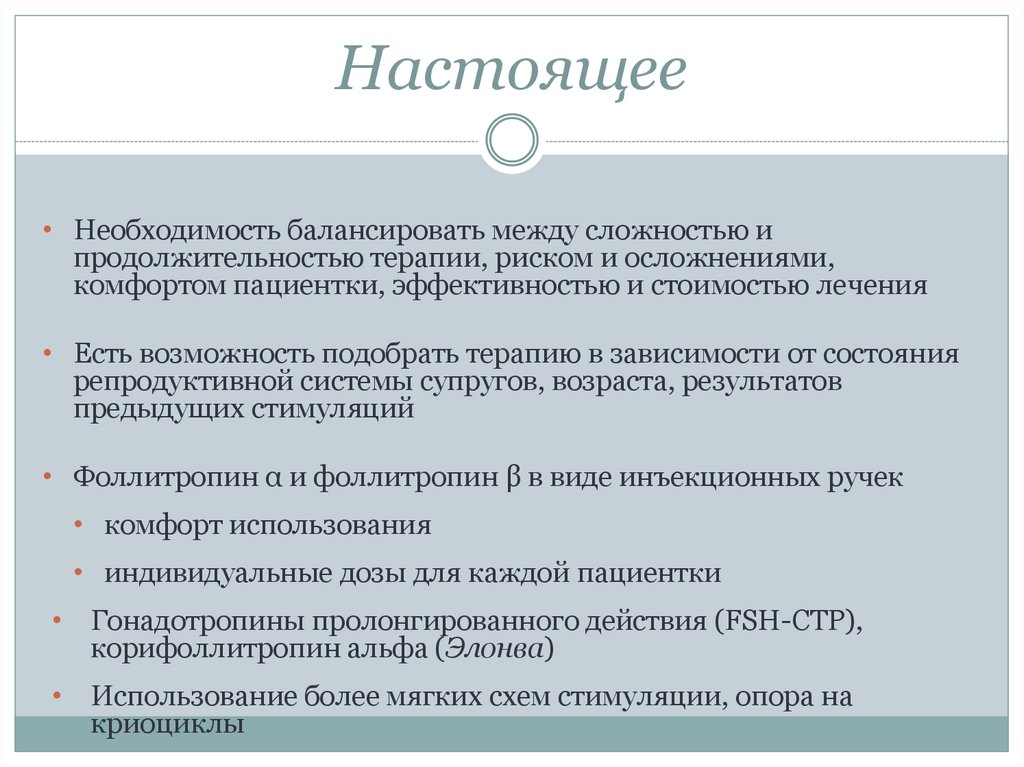 Настоящее

• Необходимость балансировать между сложностью и продолжительностью терапии, риском и осложнениями, комфортом пациентки, эффективностью и стоимостью лечения

• Есть возможность подобрать терапию в зависимости от состояния репродуктивной системы супругов, возраста, результатов предыдущих стимуляций

• Фоллитропин α и фоллитропин β в виде инъекционных ручек
  • комфорт использования
  • индивидуальные дозы для каждой пациентки

• Гонадотропины пролонгированного действия (FSH-CTP), корифоллитропин альфа (Элонва)

• Использование более мягких схем стимуляции, опора на криоциклы